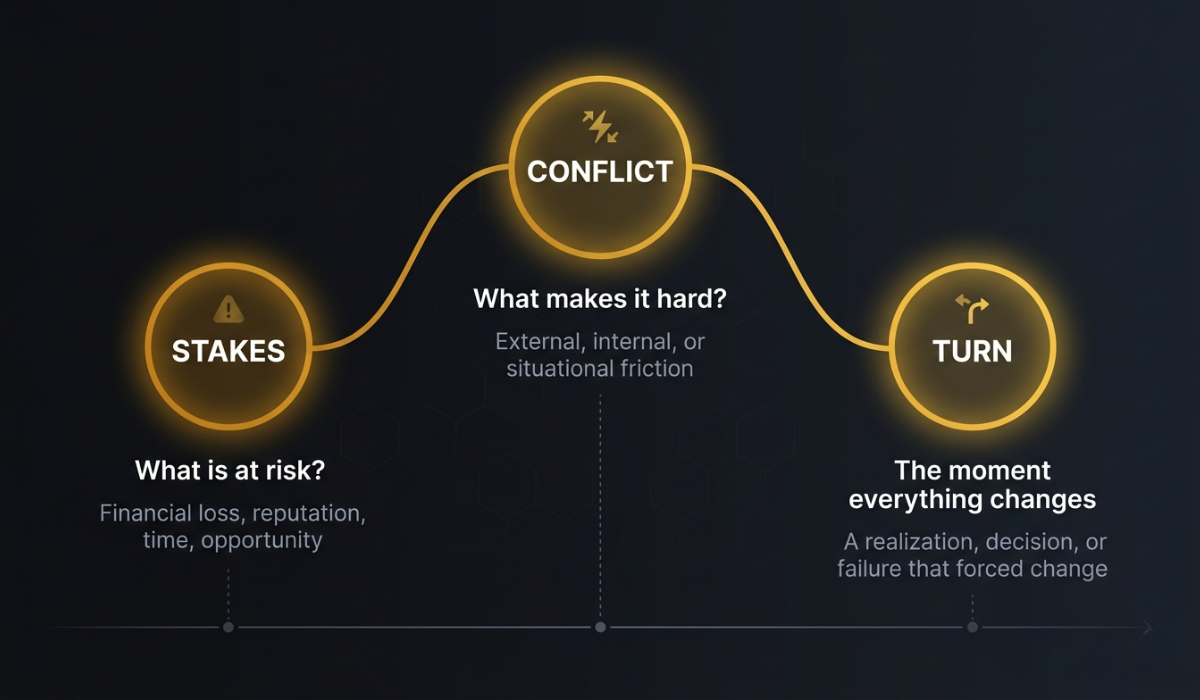 STAKES

What is at risk?

Financial loss, reputation, time, opportunity

CONFLICT

What makes it hard?

External, internal, or situational friction

TURN

The moment everything changes

A realization, decision, or failure that forced change